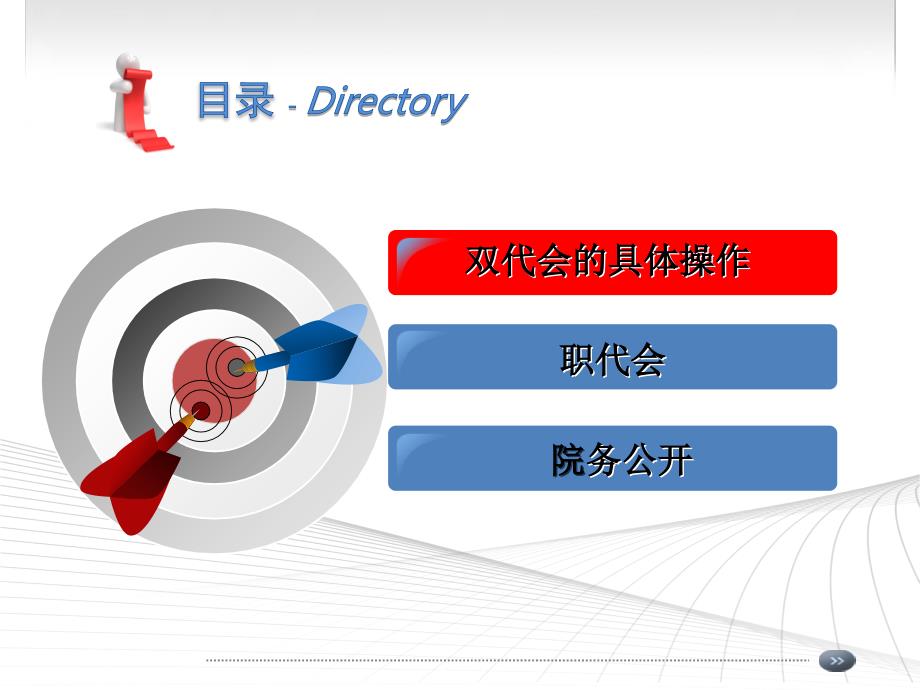 目录 - Directory

双代会的具体操作

职代会

院务公开

>>